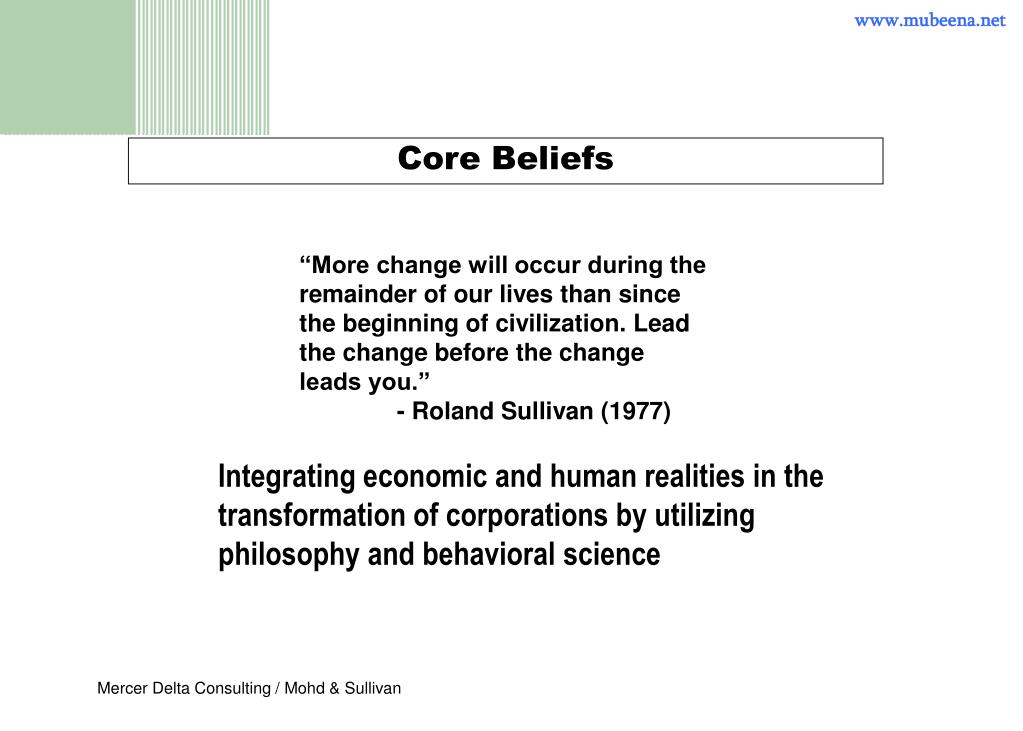 www.mubeena.net

Core Beliefs

“More change will occur during the remainder of our lives than since the beginning of civilization. Lead the change before the change leads you.”
- Roland Sullivan (1977)

Integrating economic and human realities in the transformation of corporations by utilizing philosophy and behavioral science

Mercer Delta Consulting / Mohd & Sullivan